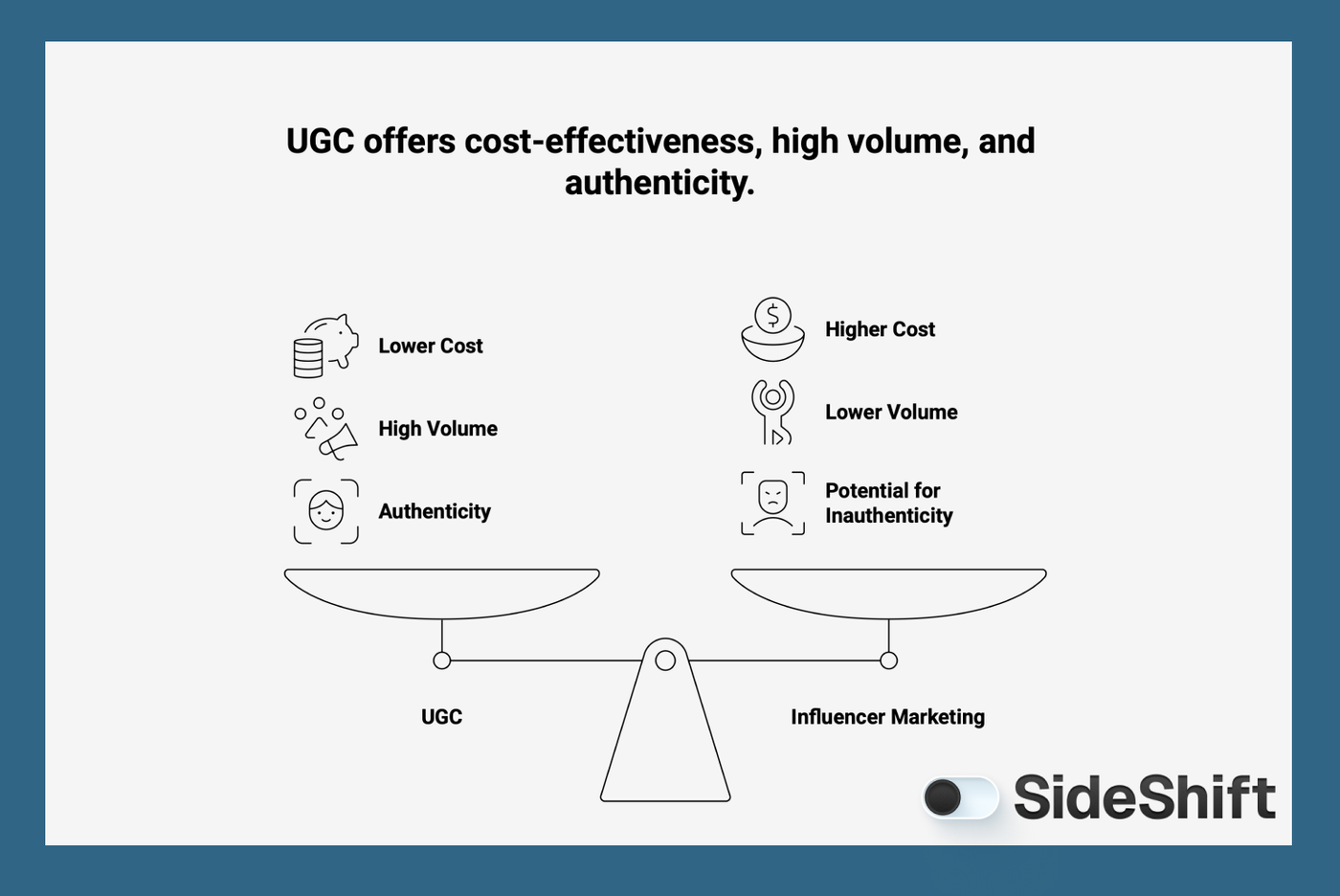 UGC offers cost-effectiveness, high volume, and authenticity.

Lower Cost

High Volume

Authenticity

Higher Cost

Lower Volume

Potential for Inauthenticity

UGC

Influencer Marketing

SideShift